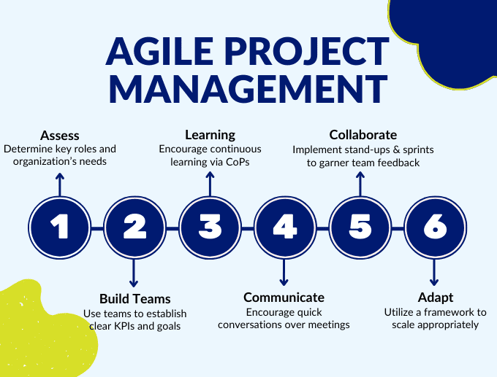 AGILE PROJECT MANAGEMENT

Assess
Determine key roles and organization's needs

Learning
Encourage continuous learning via CoPs

Collaborate
Implement stand-ups & sprints to garner team feedback

1 2 3 4 5 6

Build Teams
Use teams to establish clear KPIs and goals

Communicate
Encourage quick conversations over meetings

Adapt
Utilize a framework to scale appropriately